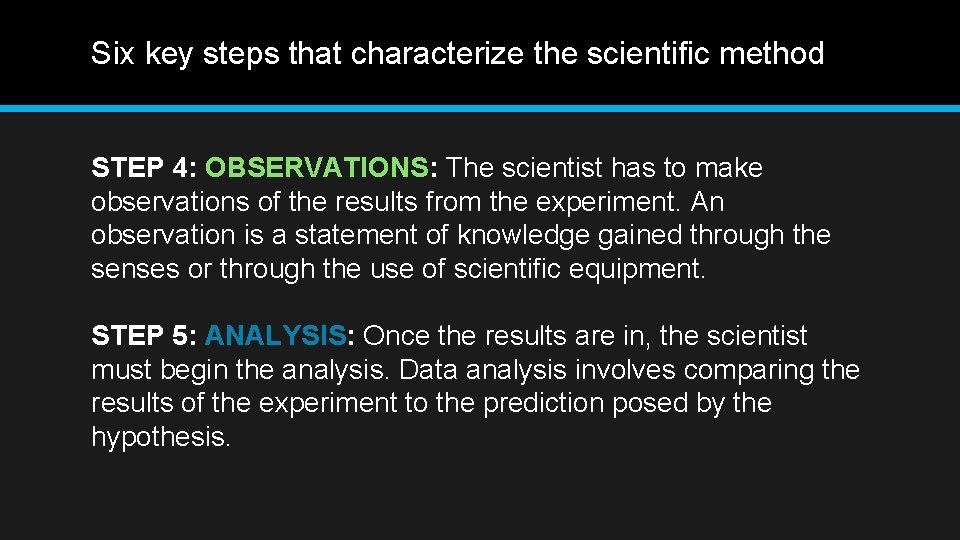 Six key steps that characterize the scientific method

STEP 4: OBSERVATIONS: The scientist has to make observations of the results from the experiment. An observation is a statement of knowledge gained through the senses or through the use of scientific equipment.

STEP 5: ANALYSIS: Once the results are in, the scientist must begin the analysis. Data analysis involves comparing the results of the experiment to the prediction posed by the hypothesis.